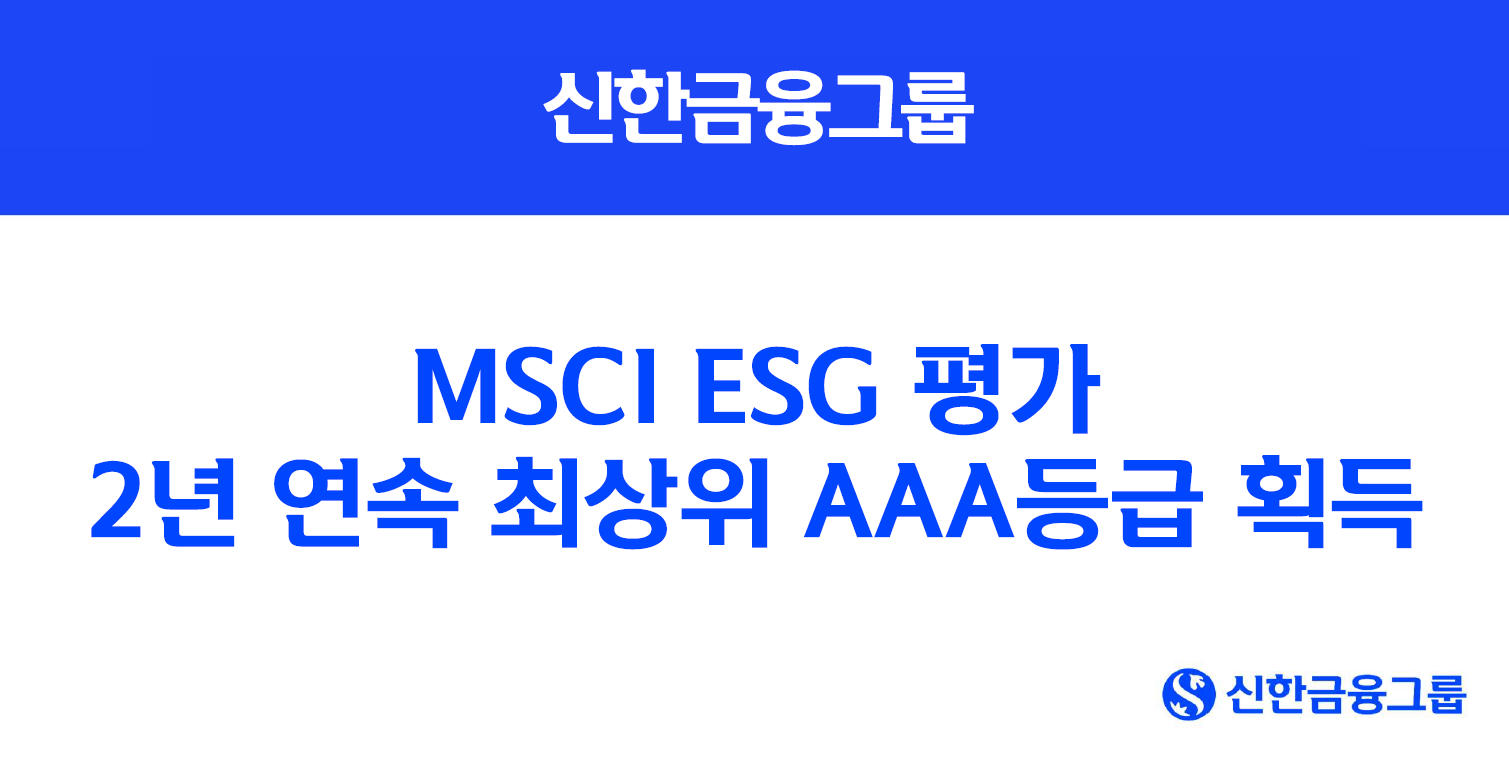 신한금융그룹

MSCI ESG 평가
2년 연속 최상위 AAA등급 획득

신한금융그룹